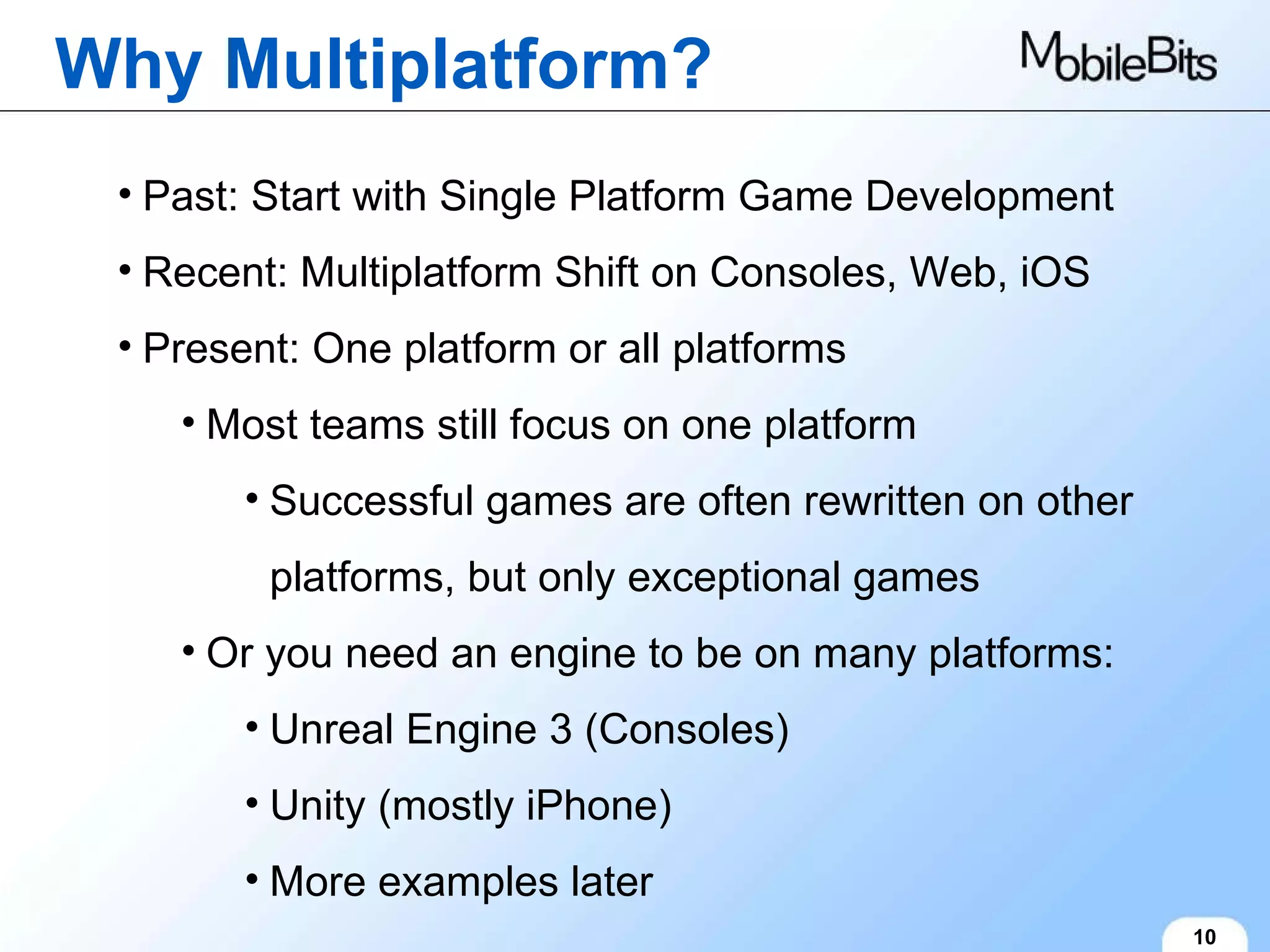 Why Multiplatform?

MobileBits

• Past: Start with Single Platform Game Development
• Recent: Multiplatform Shift on Consoles, Web, iOS
• Present: One platform or all platforms
• Most teams still focus on one platform
• Successful games are often rewritten on other platforms, but only exceptional games
• Or you need an engine to be on many platforms:
• Unreal Engine 3 (Consoles)
• Unity (mostly iPhone)
• More examples later

10